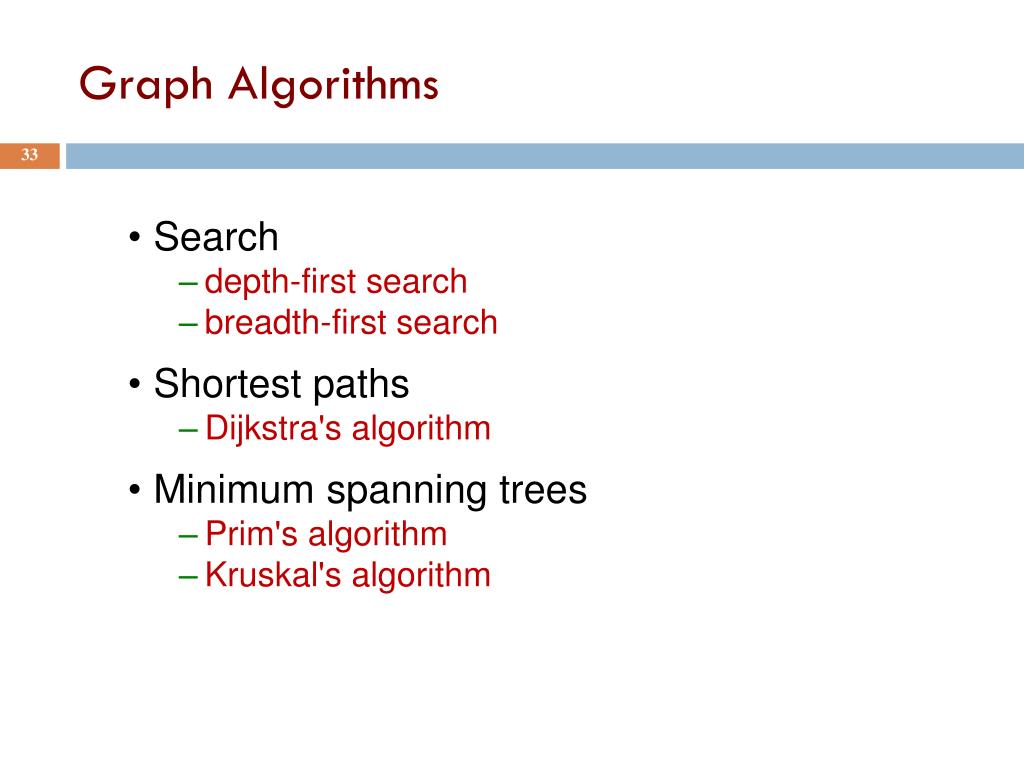 Graph Algorithms

33

• Search
– depth-first search
– breadth-first search

• Shortest paths
– Dijkstra's algorithm

• Minimum spanning trees
– Prim's algorithm
– Kruskal's algorithm